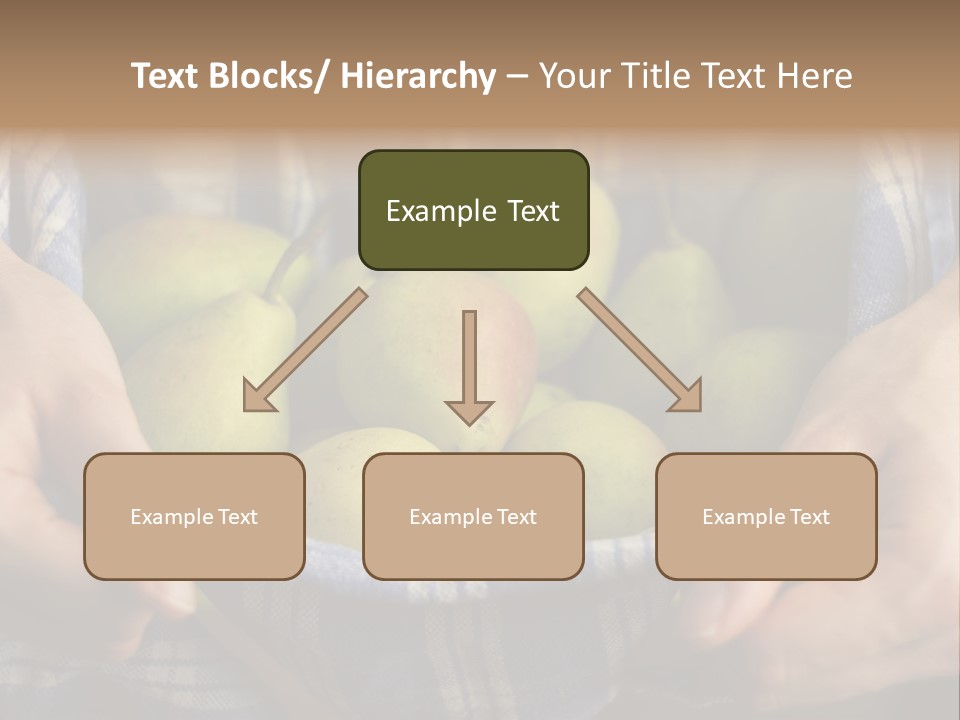 Text Blocks/ Hierarchy – Your Title Text Here

Example Text

Example Text

Example Text

Example Text